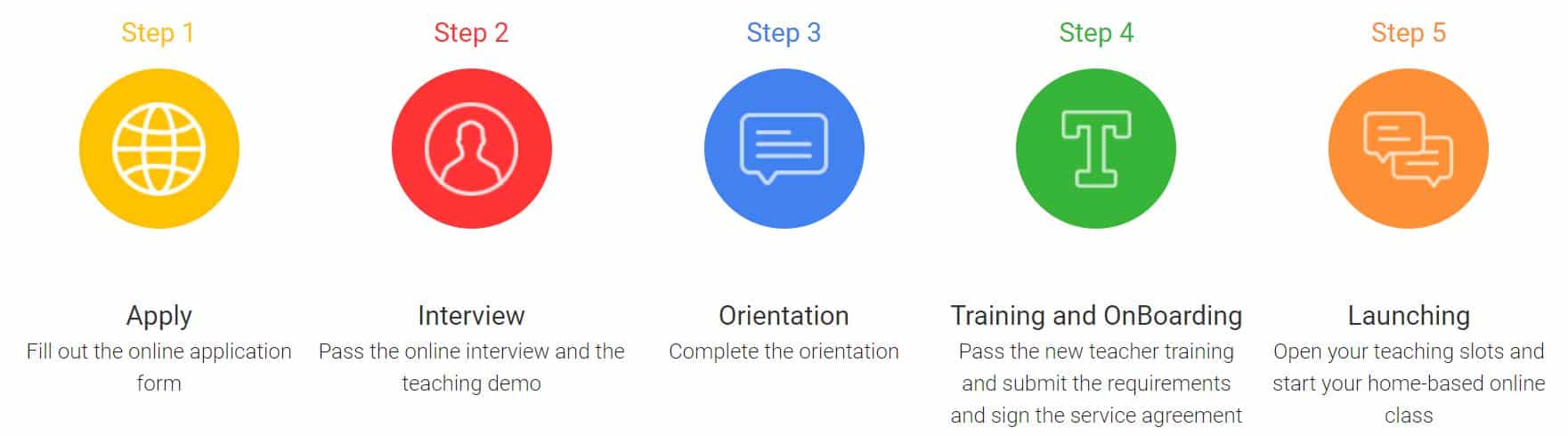 Step 1

Apply
Fill out the online application form

Step 2

Interview
Pass the online interview and the teaching demo

Step 3

Orientation
Complete the orientation

Step 4

T

Training and OnBoarding
Pass the new teacher training and submit the requirements and sign the service agreement

Step 5

Launching
Open your teaching slots and start your home-based online class